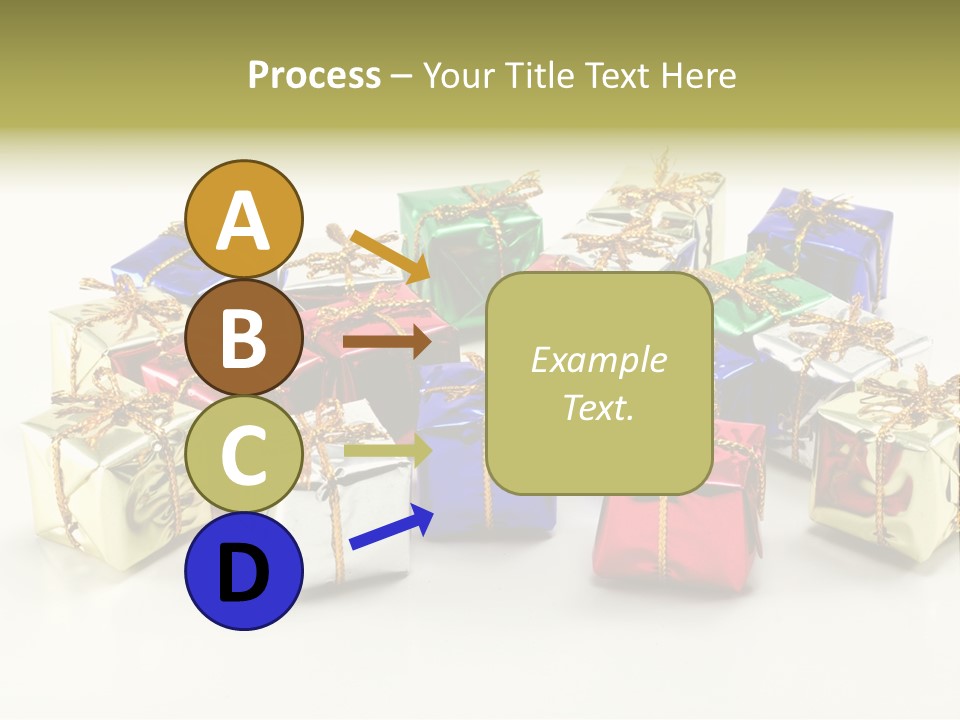 Process – Your Title Text Here

A

B

C

D

Example Text.